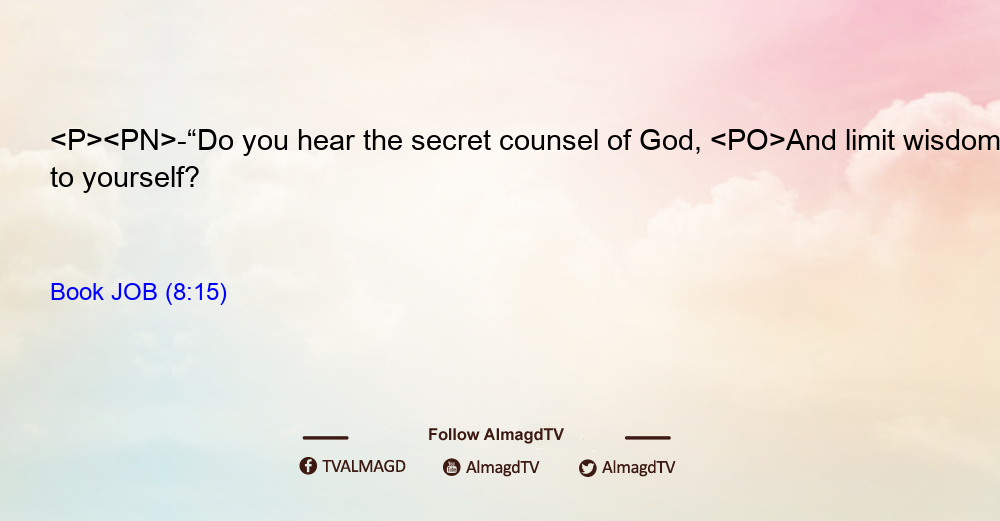 <P><PN>-“Do you hear the secret counsel of God, <PO>And limit wisdom to yourself?

Book JOB (8:15)

Follow AlmagdTV

TVALMAGD AlmagdTV AlmagdTV